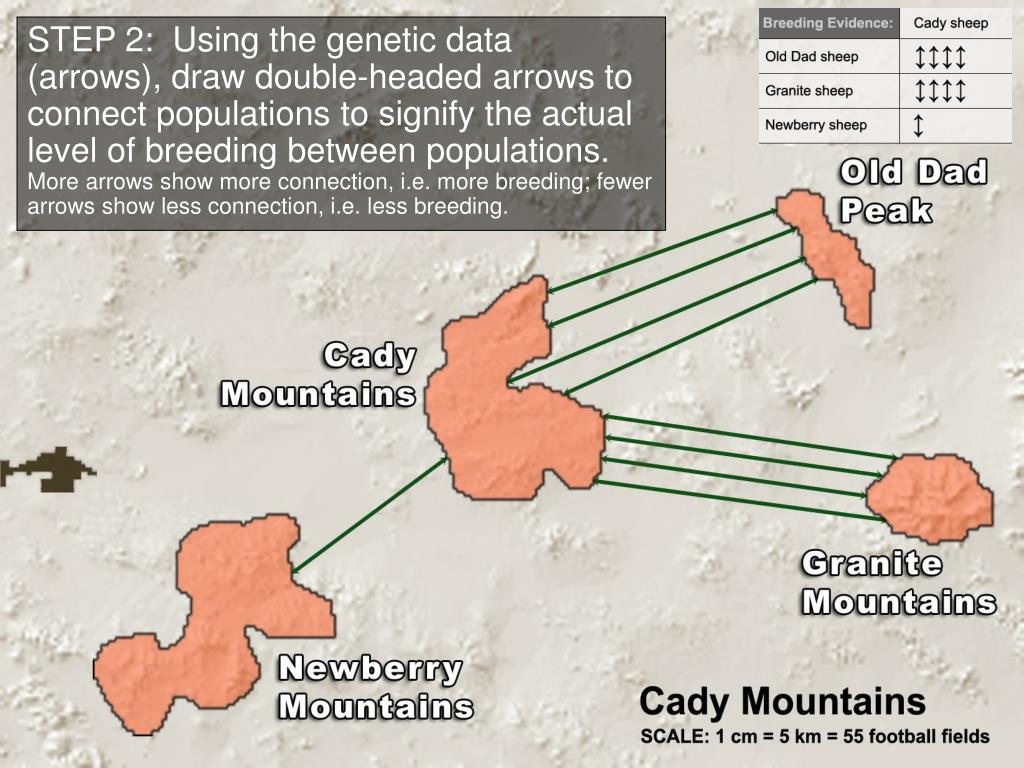 STEP 2: Using the genetic data (arrows), draw double-headed arrows to connect populations to signify the actual level of breeding between populations.
More arrows show more connection, i.e. more breeding; fewer arrows show less connection, i.e. less breeding.

| Breeding Evidence: | Cady sheep |
|---|---|
| Old Dad sheep | ↕↕↕↕ |
| Granite sheep | ↕↕↕↕ |
| Newberry sheep | ↕ |

Old Dad Peak

Cady Mountains

Granite Mountains

Newberry Mountains

Cady Mountains
SCALE: 1 cm = 5 km = 55 football fields